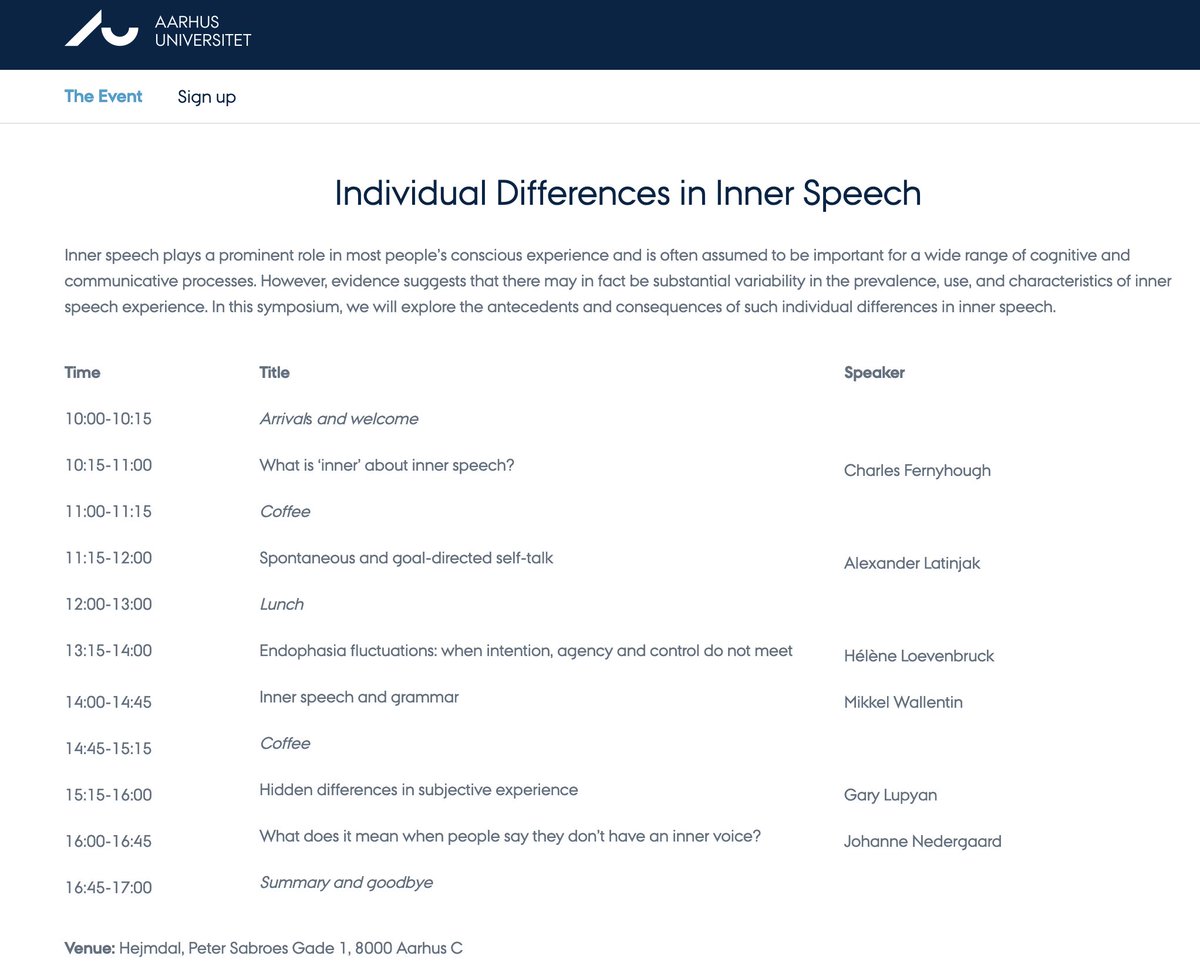 AARHUS UNIVERSITET

The Event Sign up

Individual Differences in Inner Speech

Inner speech plays a prominent role in most people's conscious experience and is often assumed to be important for a wide range of cognitive and communicative processes. However, evidence suggests that there may in fact be substantial variability in the prevalence, use, and characteristics of inner speech experience. In this symposium, we will explore the antecedents and consequences of such individual differences in inner speech.

| Time | Title | Speaker |
|---|---|---|
| 10:00-10:15 | Arrivals and welcome | |
| 10:15-11:00 | What is 'inner' about inner speech? | Charles Fernyhough |
| 11:00-11:15 | Coffee | |
| 11:15-12:00 | Spontaneous and goal-directed self-talk | Alexander Latinjak |
| 12:00-13:00 | Lunch | |
| 13:15-14:00 | Endophasia fluctuations: when intention, agency and control do not meet | Hélène Loevenbruck |
| 14:00-14:45 | Inner speech and grammar | Mikkel Wallentin |
| 14:45-15:15 | Coffee | |
| 15:15-16:00 | Hidden differences in subjective experience | Gary Lupyan |
| 16:00-16:45 | What does it mean when people say they don't have an inner voice? | Johanne Nedergaard |
| 16:45-17:00 | Summary and goodbye | |

Venue: Hejmdal, Peter Sabroes Gade 1, 8000 Aarhus C